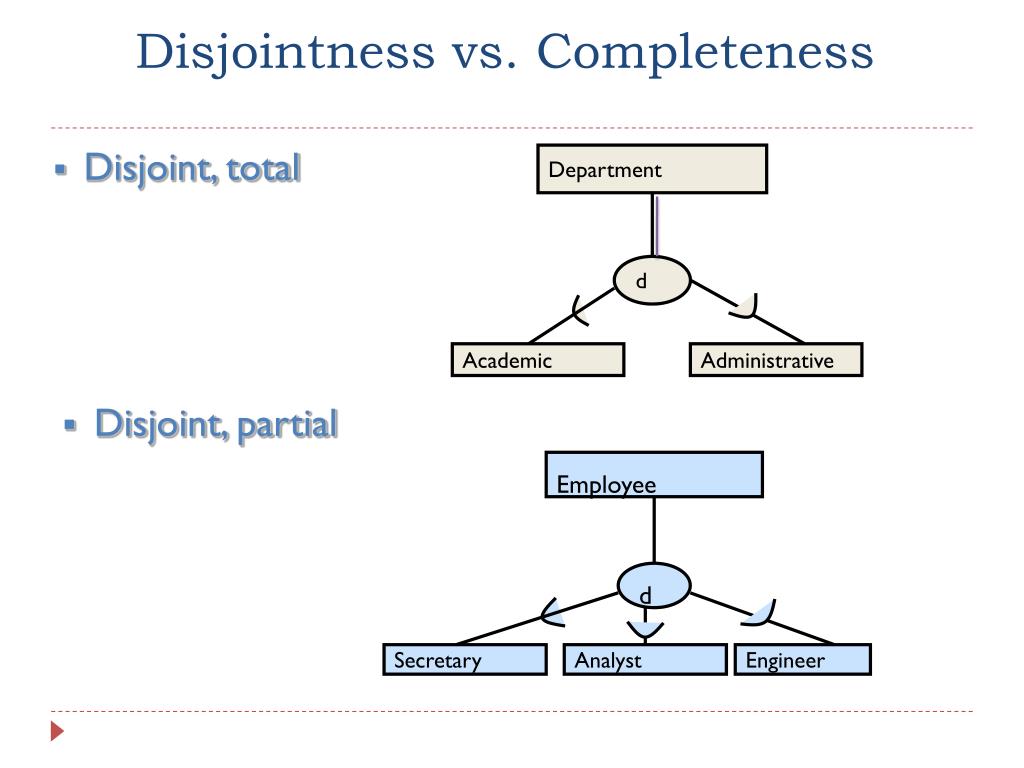 Disjointness vs. Completeness

▪ Disjoint, total

Department

d

Academic

Administrative

▪ Disjoint, partial

Employee

d

Secretary

Analyst

Engineer